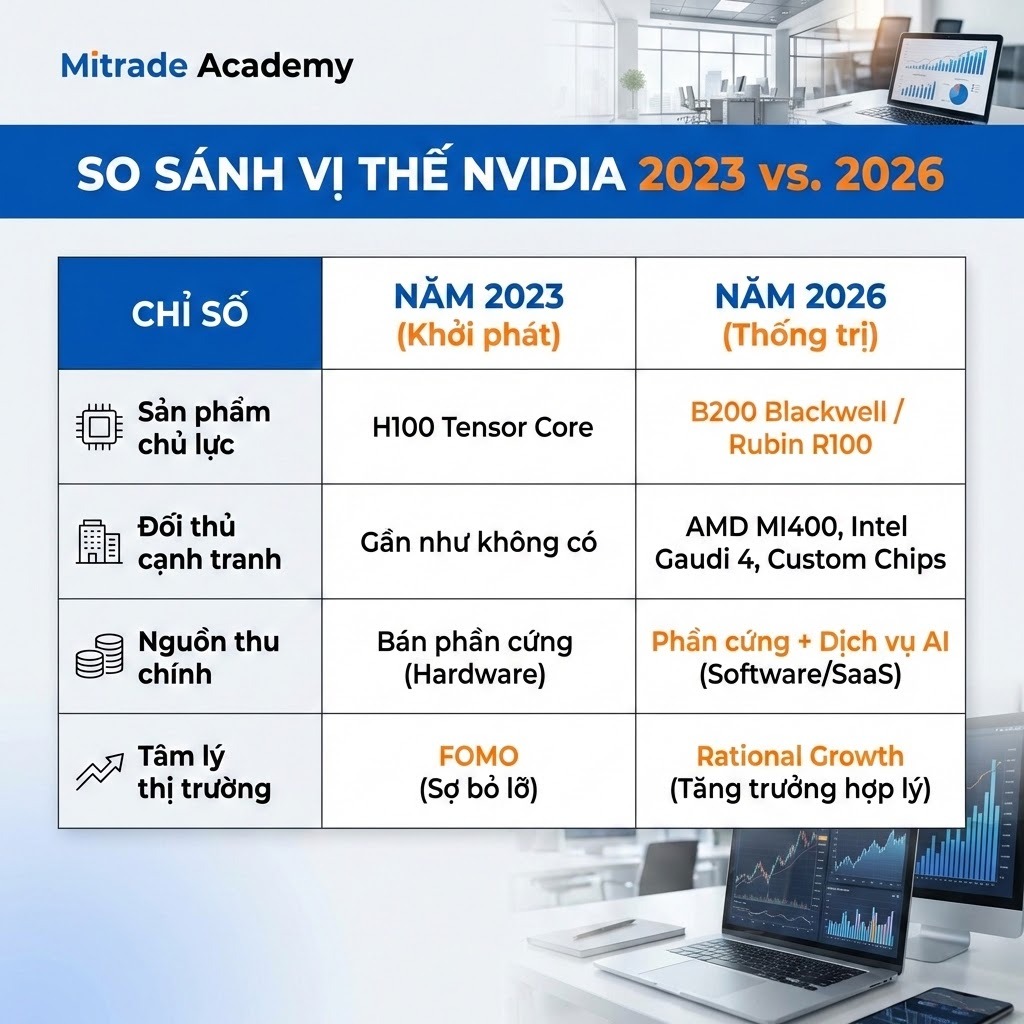 Mitrade Academy

SO SÁNH VỊ THẾ NVIDIA 2023 vs. 2026

| CHỈ SỐ | NĂM 2023 (Khởi phát) | NĂM 2026 (Thống trị) |
|---|---|---|
| Sản phẩm chủ lực | H100 Tensor Core | B200 Blackwell / Rubin R100 |
| Đối thủ cạnh tranh | Gần như không có | AMD MI400, Intel Gaudi 4, Custom Chips |
| Nguồn thu chính | Bán phần cứng (Hardware) | Phần cứng + Dịch vụ AI (Software/SaaS) |
| Tâm lý thị trường | FOMO (Sợ bỏ lỡ) | Rational Growth (Tăng trưởng hợp lý) |